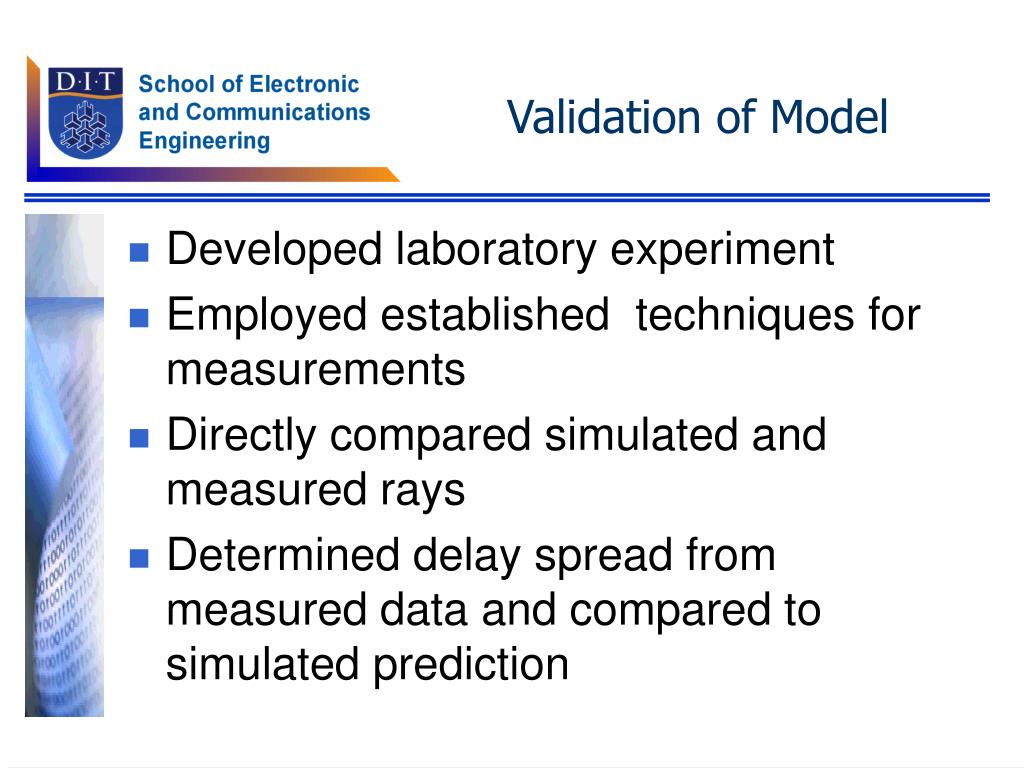 D·I·T
School of Electronic and Communications Engineering

Validation of Model

- Developed laboratory experiment
- Employed established techniques for measurements
- Directly compared simulated and measured rays
- Determined delay spread from measured data and compared to simulated prediction